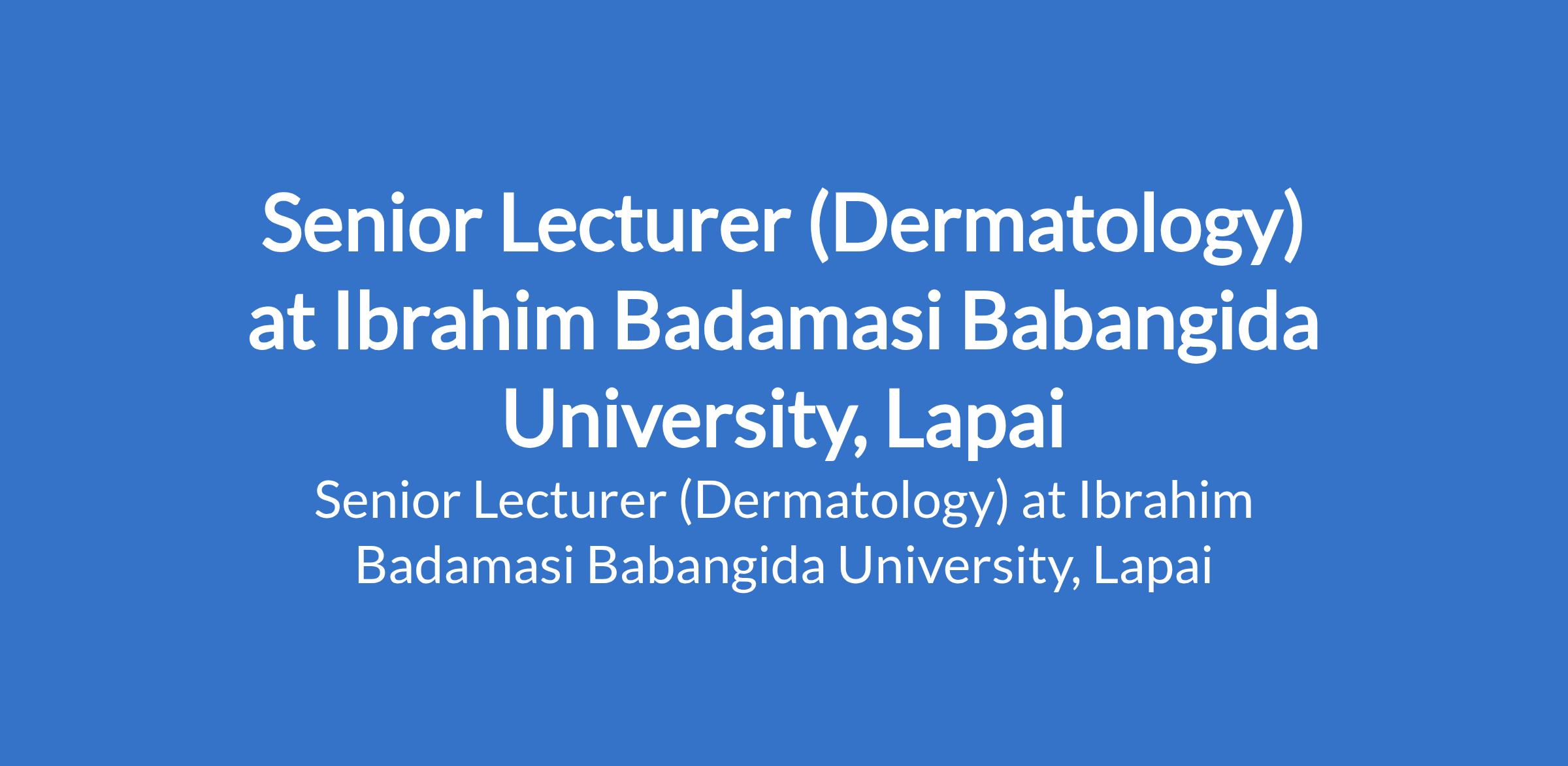 Senior Lecturer (Dermatology) at Ibrahim Badamasi Babangida University, Lapai

Senior Lecturer (Dermatology) at Ibrahim Badamasi Babangida University, Lapai